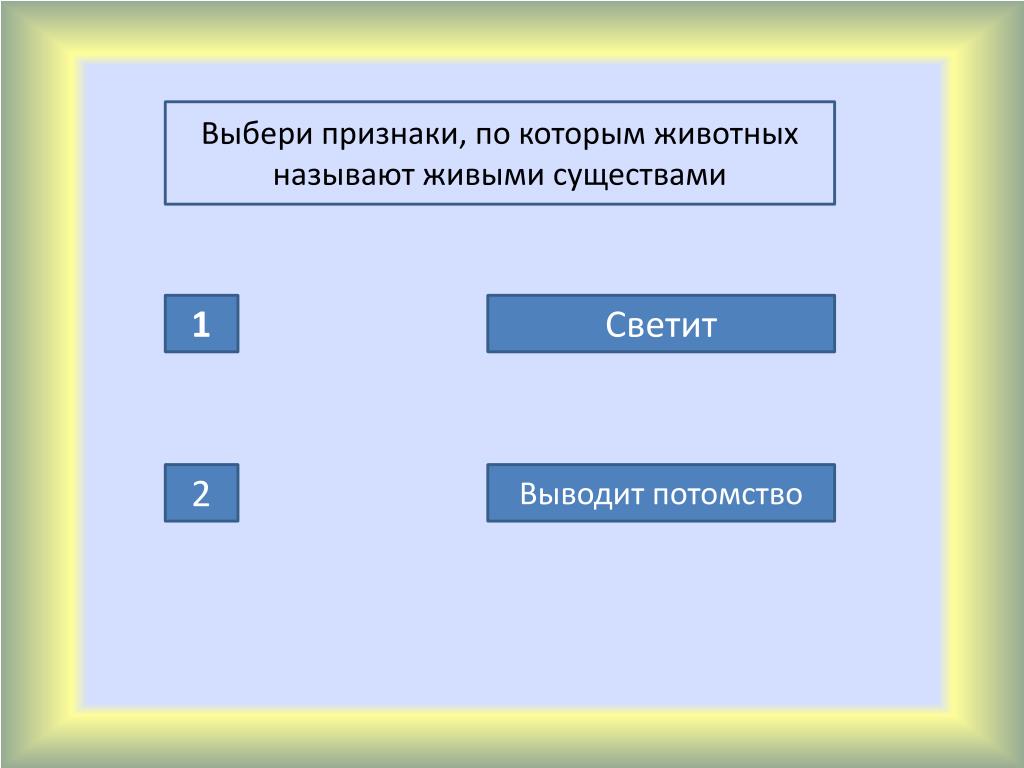 Выбери признаки, по которым животных называют живыми существами

1

Светит

2

Выводит потомство